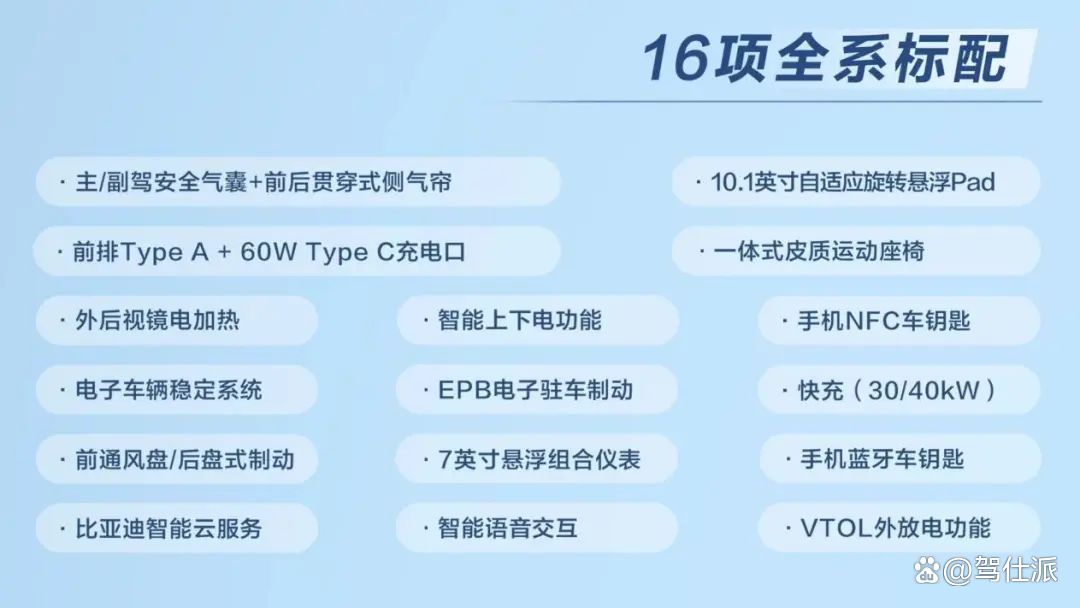 16项全系标配

· 主/副驾安全气囊+前后贯穿式侧气帘

· 10.1英寸自适应旋转悬浮Pad

· 前排Type A + 60W Type C充电口

· 一体式皮质运动座椅

· 外后视镜电加热

· 智能上下电功能

· 手机NFC车钥匙

· 电子车辆稳定系统

· EPB电子驻车制动

· 快充（30/40kW）

· 前通风盘/后盘式制动

· 7英寸悬浮组合仪表

· 手机蓝牙车钥匙

· 比亚迪智能云服务

· 智能语音交互

· VTOL外放电功能

@驾仕派